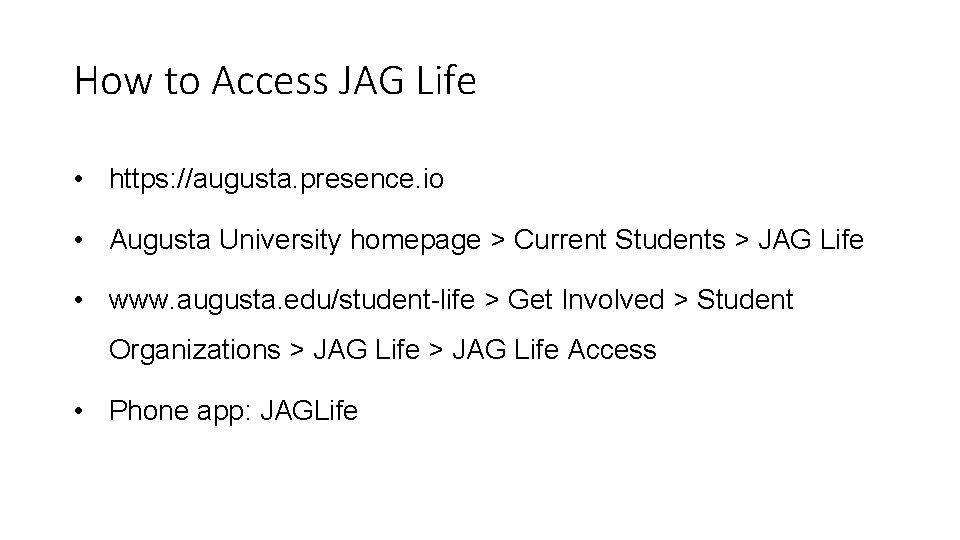 How to Access JAG Life

• https://augusta.presence.io

• Augusta University homepage > Current Students > JAG Life

• www.augusta.edu/student-life > Get Involved > Student Organizations > JAG Life > JAG Life Access

• Phone app: JAGLife